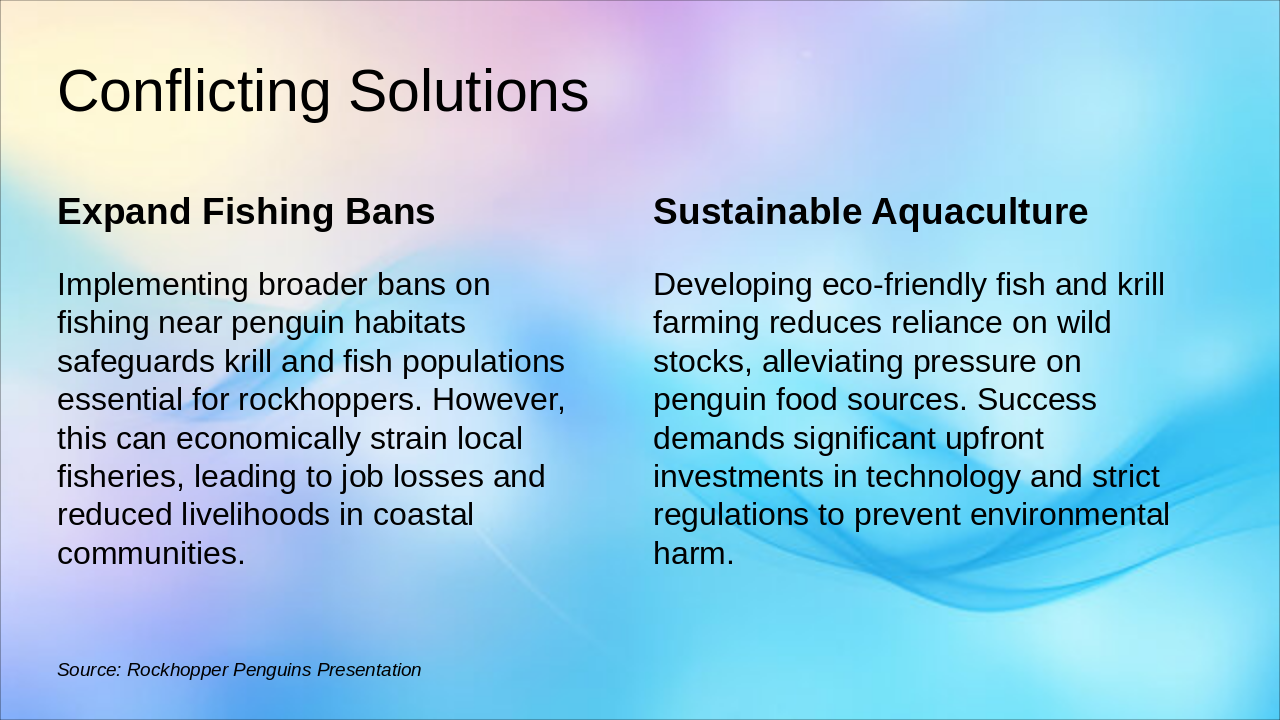 Conflicting Solutions

Expand Fishing Bans

Implementing broader bans on fishing near penguin habitats safeguards krill and fish populations essential for rockhoppers. However, this can economically strain local fisheries, leading to job losses and reduced livelihoods in coastal communities.

Sustainable Aquaculture

Developing eco-friendly fish and krill farming reduces reliance on wild stocks, alleviating pressure on penguin food sources. Success demands significant upfront investments in technology and strict regulations to prevent environmental harm.

Source: Rockhopper Penguins Presentation